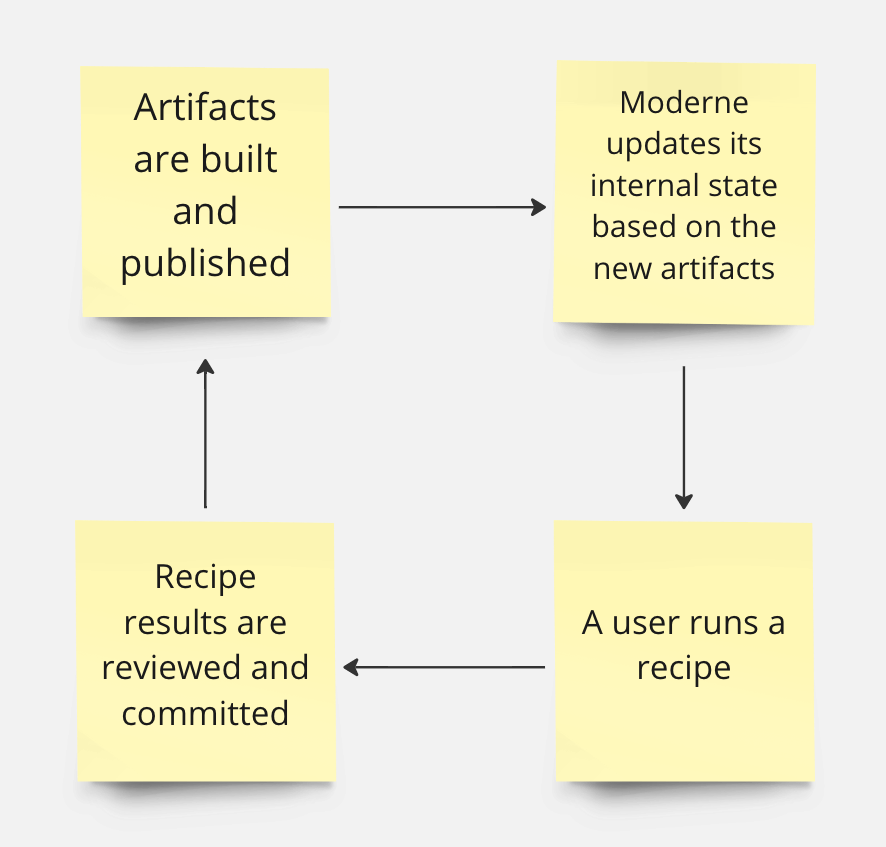 Artifacts are built and published

Moderne updates its internal state based on the new artifacts

A user runs a recipe

Recipe results are reviewed and committed